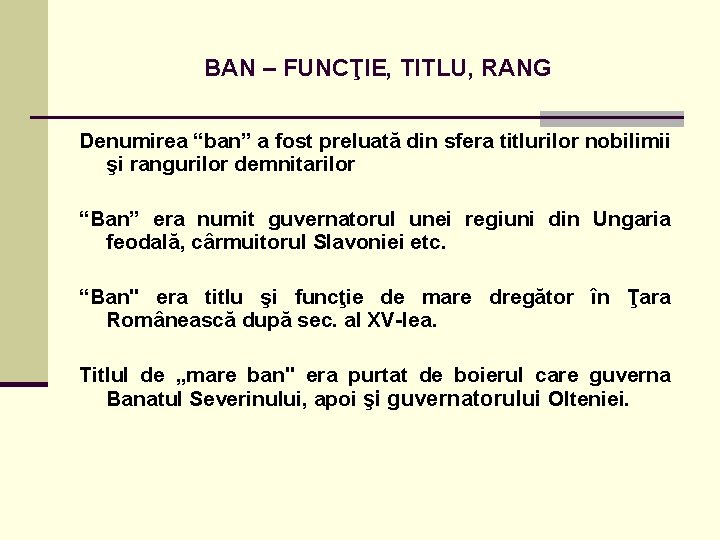 BAN – FUNCŢIE, TITLU, RANG

Denumirea “ban” a fost preluată din sfera titlurilor nobilimii şi rangurilor demnitarilor

“Ban” era numit guvernatorul unei regiuni din Ungaria feodală, cârmuitorul Slavoniei etc.

“Ban" era titlu şi funcţie de mare dregător în Ţara Românească după sec. al XV-lea.

Titlul de „mare ban" era purtat de boierul care guverna Banatul Severinului, apoi şi guvernatorului Olteniei.